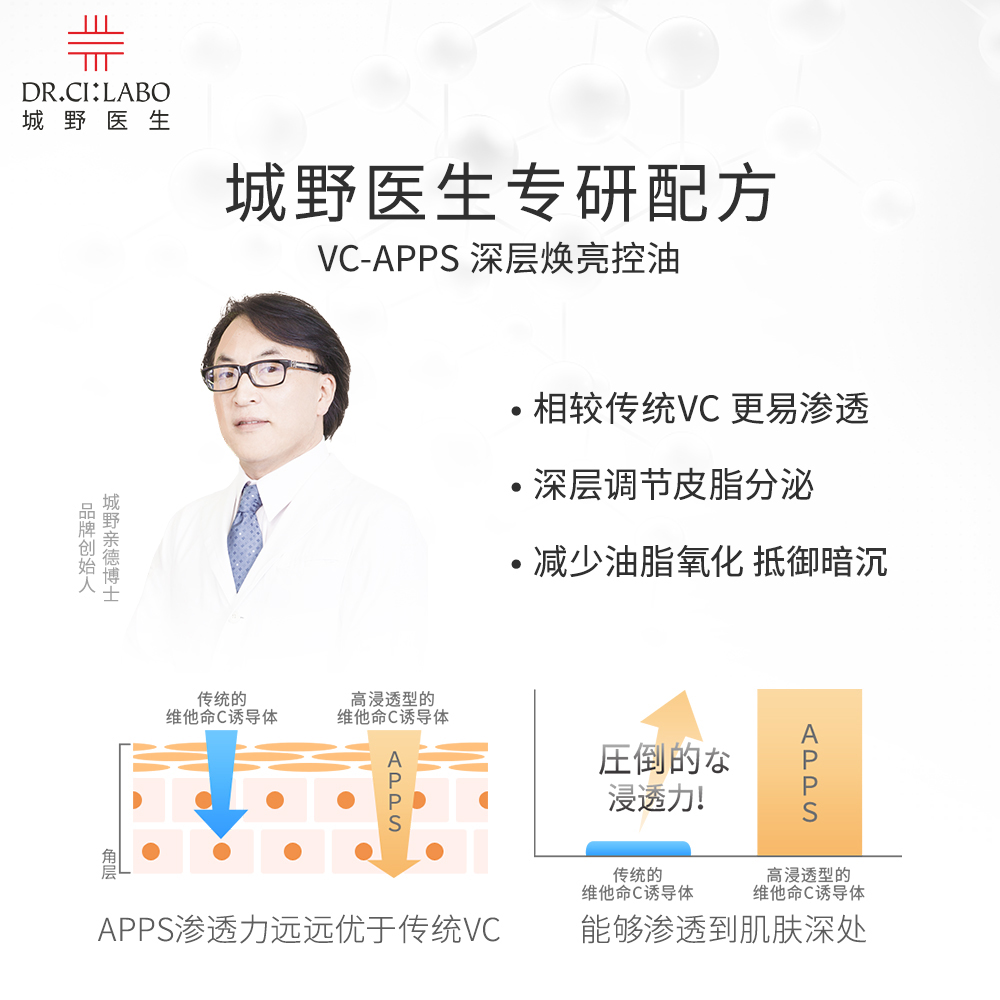 DR.CI:LABO
城野医生

城野医生专研配方
VC-APPS 深层焕亮控油

城野亲德博士
品牌创始人

• 相较传统VC 更易渗透
• 深层调节皮脂分泌
• 减少油脂氧化 抵御暗沉

传统的
维他命C诱导体

高浸透型的
维他命C诱导体

APPS

角层

APPS渗透力远远优于传统VC

压倒的な
浸透力!

APPS

传统的
维他命C诱导体

高浸透型的
维他命C诱导体

能够渗透到肌肤深处